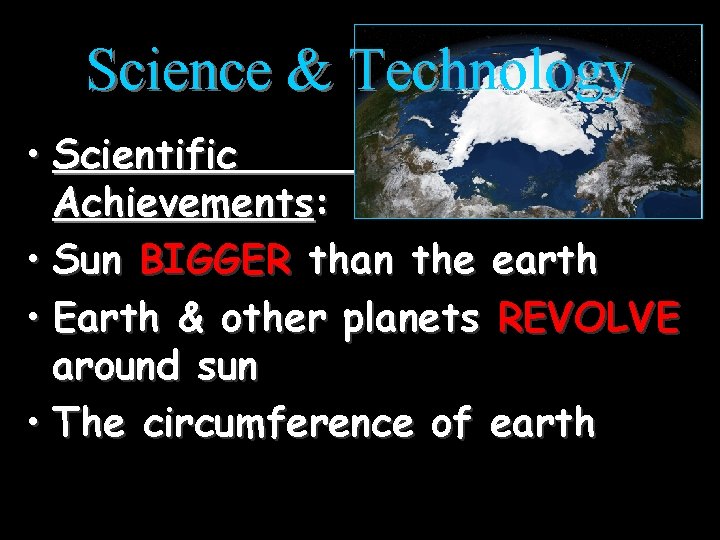 Science & Technology

• Scientific Achievements:
• Sun BIGGER than the earth
• Earth & other planets REVOLVE around sun
• The circumference of earth